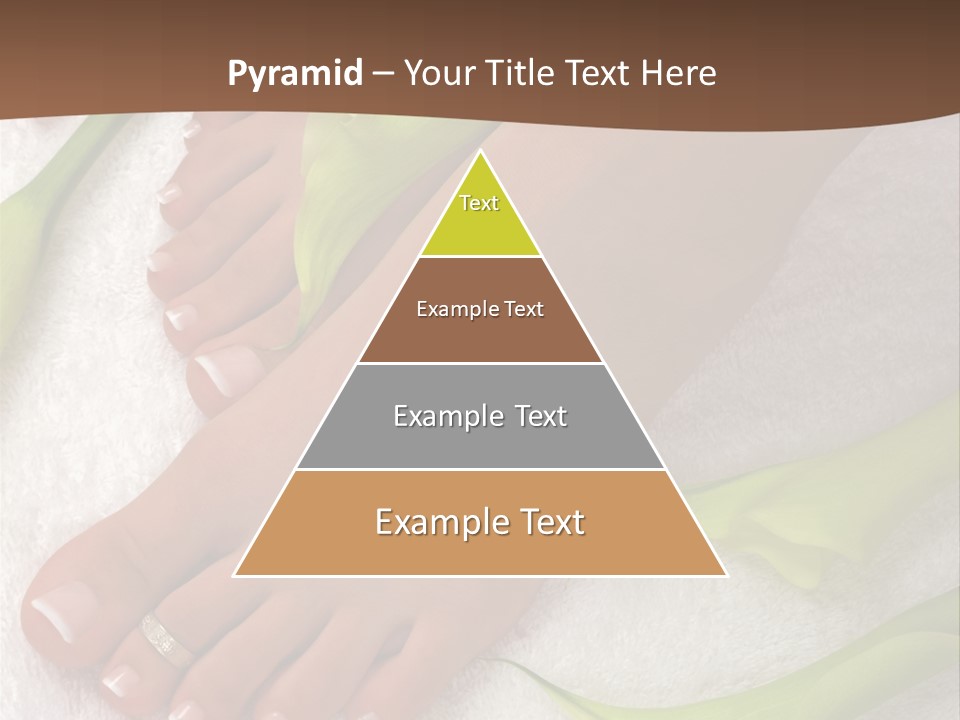 Pyramid – Your Title Text Here

Text

Example Text

Example Text

Example Text